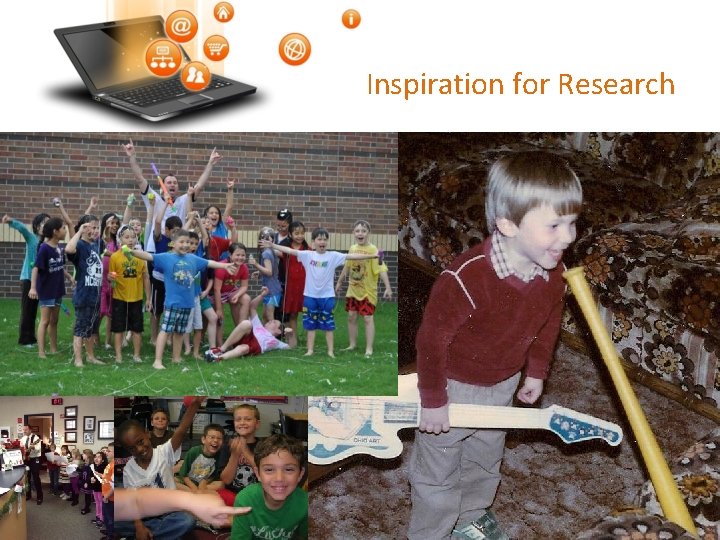 Inspiration for Research